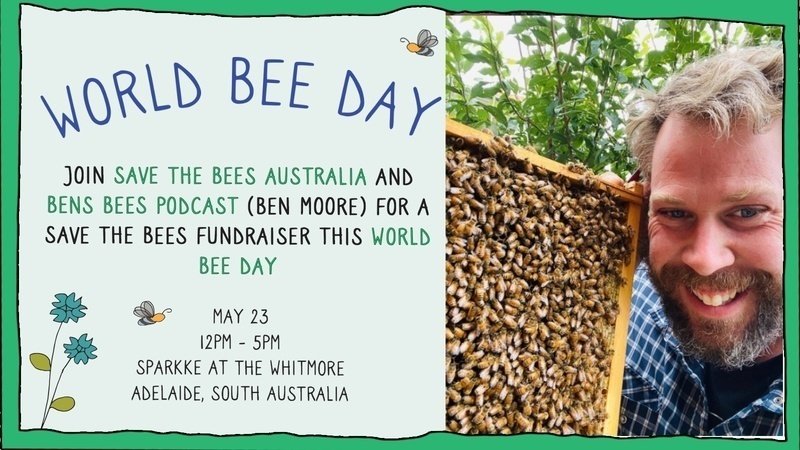 WORLD BEE DAY

JOIN SAVE THE BEES AUSTRALIA AND BENS BEES PODCAST (BEN MOORE) FOR A SAVE THE BEES FUNDRAISER THIS WORLD BEE DAY

MAY 23
12PM - 5PM
SPARKKE AT THE WHITMORE
ADELAIDE, SOUTH AUSTRALIA